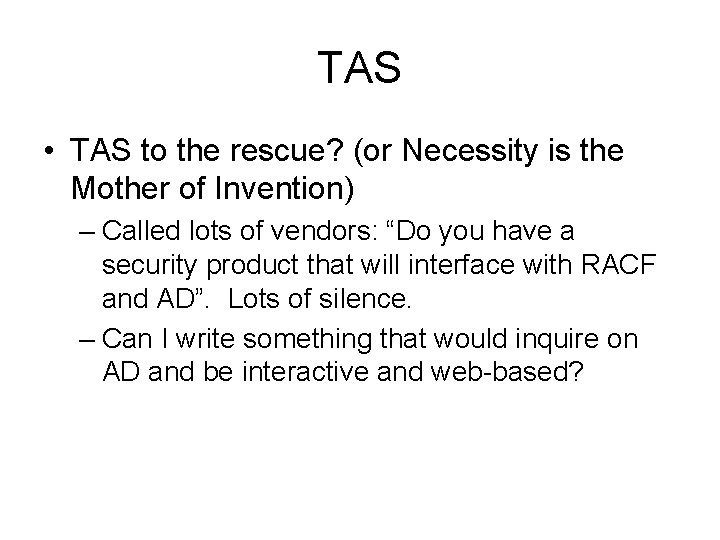 TAS

• TAS to the rescue? (or Necessity is the Mother of Invention)
  – Called lots of vendors: “Do you have a security product that will interface with RACF and AD”.  Lots of silence.
  – Can I write something that would inquire on AD and be interactive and web-based?